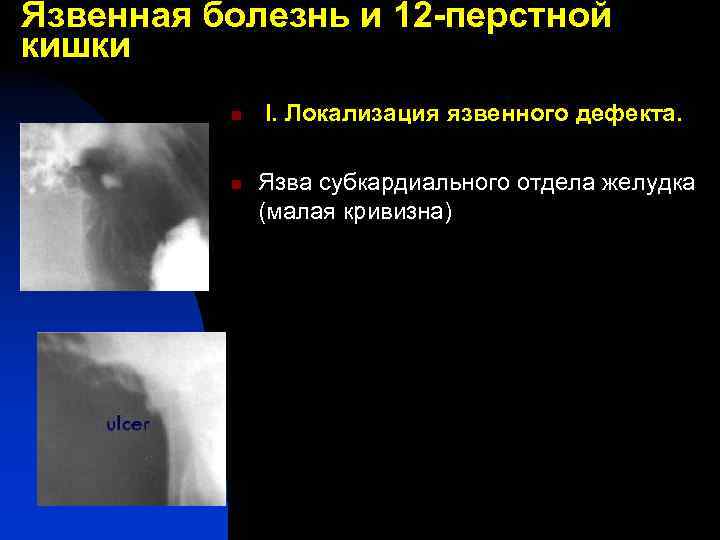 Язвенная болезнь и 12-перстной кишки

I. Локализация язвенного дефекта.

Язва субкардиального отдела желудка (малая кривизна)

ulcer